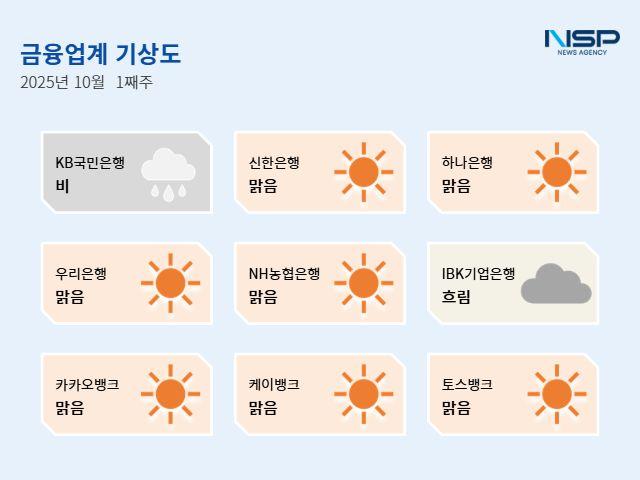 금융업계 기상도
2025년 10월 1째주

NSP
NEWS AGENCY

KB국민은행
비

신한은행
맑음

하나은행
맑음

우리은행
맑음

NH농협은행
맑음

IBK기업은행
흐림

카카오뱅크
맑음

케이뱅크
맑음

토스뱅크
맑음